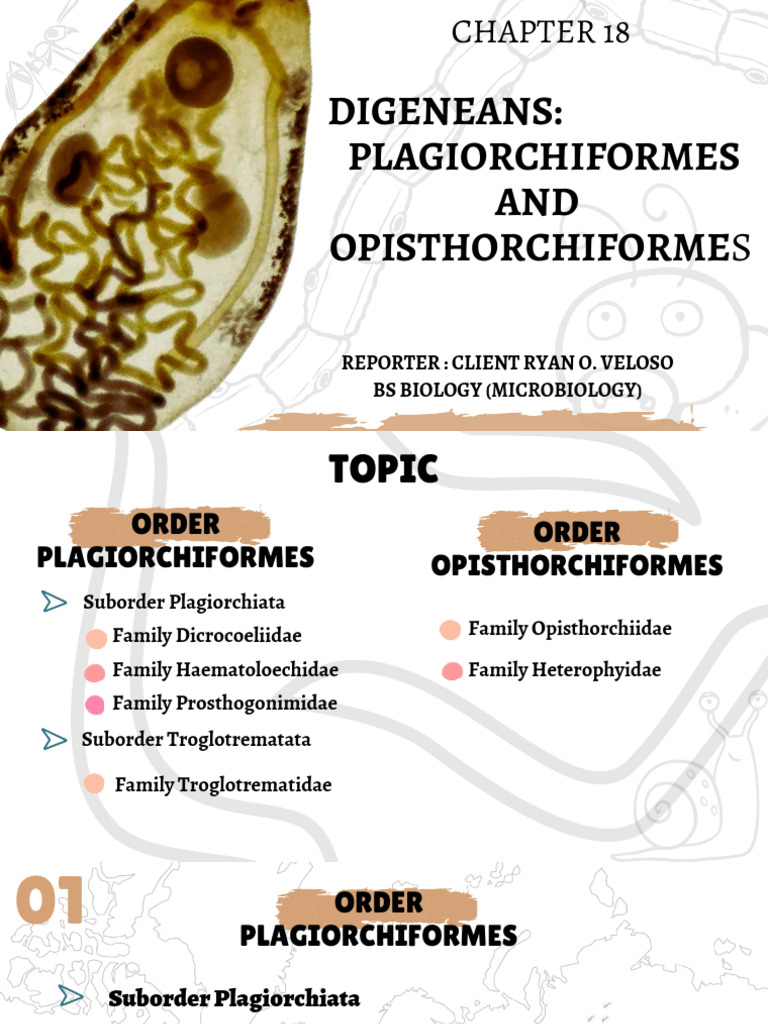 CHAPTER 18

DIGENEANS: PLAGIORCHIFORMES AND OPISTHORCHIFORMES

REPORTER : CLIENT RYAN O. VELOSO
BS BIOLOGY (MICROBIOLOGY)

TOPIC

ORDER
PLAGIORCHIFORMES

Suborder Plagiorchiata
Family Dicrocoeliidae
Family Haematoloechidae
Family Prosthogonimidae
Suborder Troglotrematata
Family Troglotrematidae

ORDER
OPISTHORCHIFORMES

Family Opisthorchiidae
Family Heterophyidae

01

ORDER
PLAGIORCHIFORMES

Suborder Plagiorchiata